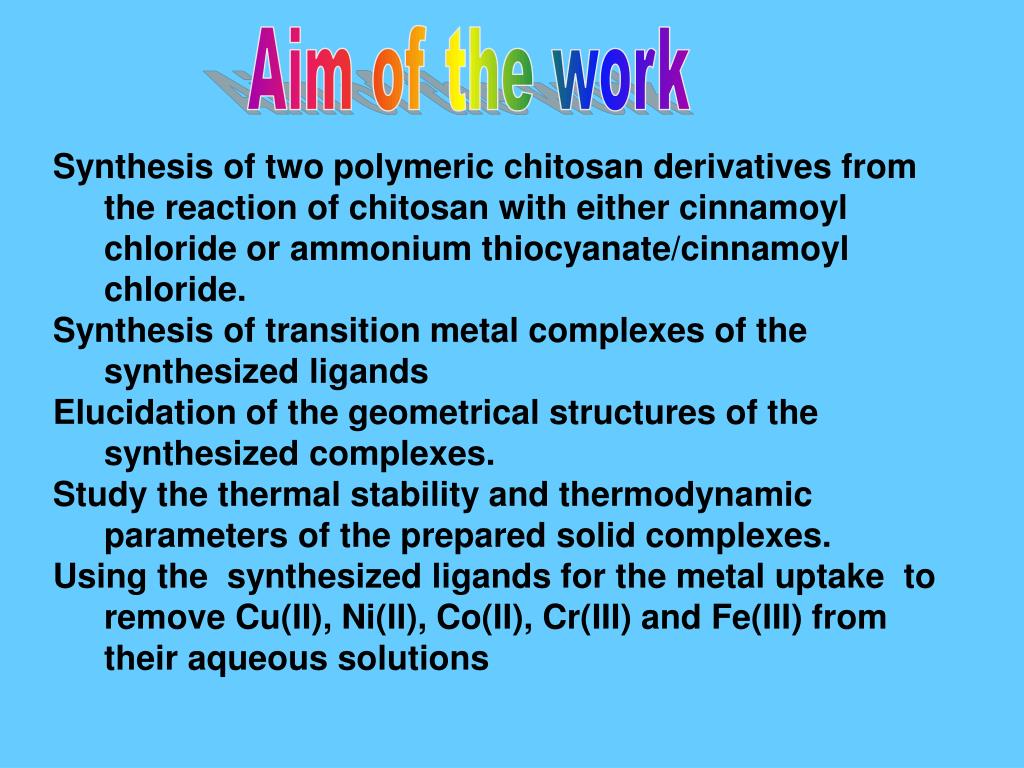 Aim of the work

Synthesis of two polymeric chitosan derivatives from the reaction of chitosan with either cinnamoyl chloride or ammonium thiocyanate/cinnamoyl chloride.

Synthesis of transition metal complexes of the synthesized ligands

Elucidation of the geometrical structures of the synthesized complexes.

Study the thermal stability and thermodynamic parameters of the prepared solid complexes.

Using the synthesized ligands for the metal uptake to remove Cu(II), Ni(II), Co(II), Cr(III) and Fe(III) from their aqueous solutions